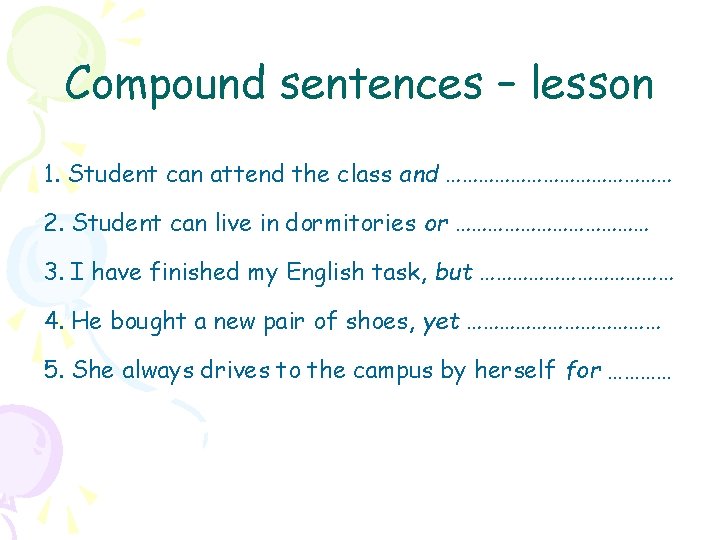 Compound sentences – lesson

1. Student can attend the class and ……………………………………

2. Student can live in dormitories or ………………………………

3. I have finished my English task, but ………………………………

4. He bought a new pair of shoes, yet ………………………………

5. She always drives to the campus by herself for …………